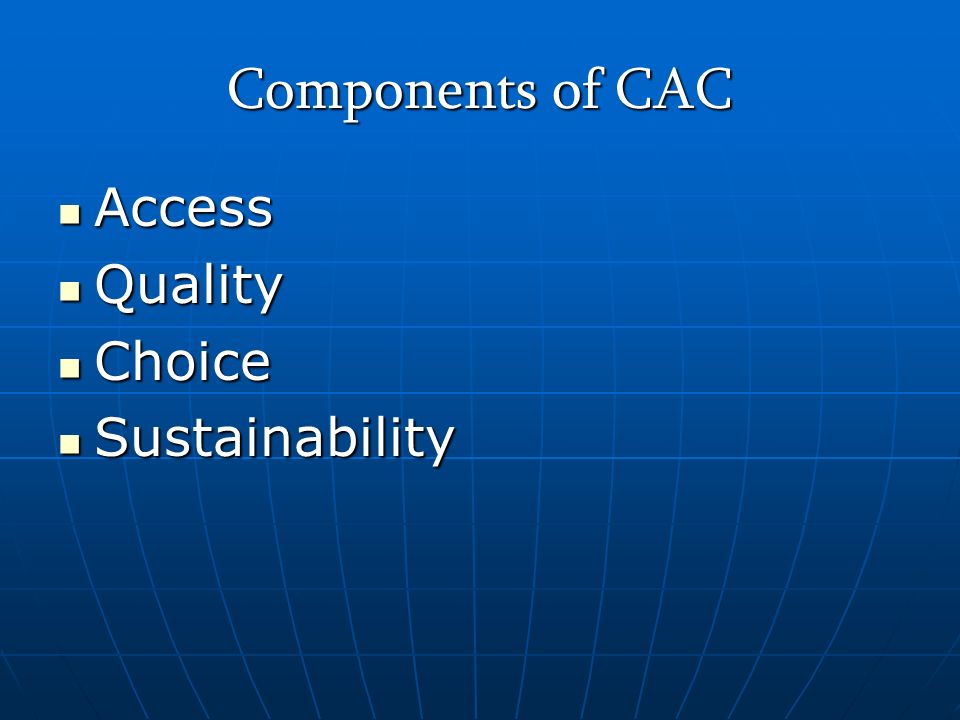 Components of CAC

- Access
- Quality
- Choice
- Sustainability